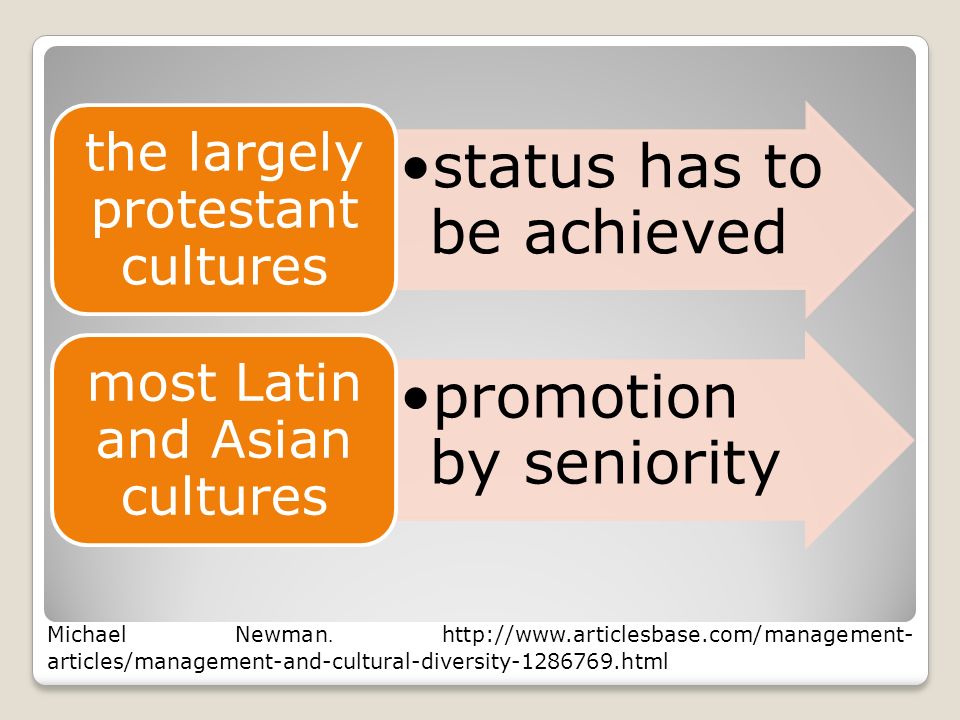 the largely protestant cultures

•status has to be achieved

most Latin and Asian cultures

•promotion by seniority

Michael Newman. http://www.articlesbase.com/management-articles/management-and-cultural-diversity-1286769.html